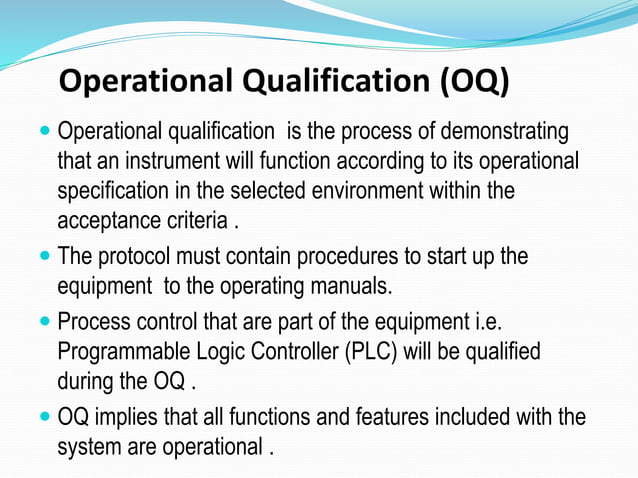 Operational Qualification (OQ)

- Operational qualification is the process of demonstrating that an instrument will function according to its operational specification in the selected environment within the acceptance criteria .
- The protocol must contain procedures to start up the equipment to the operating manuals.
- Process control that are part of the equipment i.e. Programmable Logic Controller (PLC) will be qualified during the OQ .
- OQ implies that all functions and features included with the system are operational .